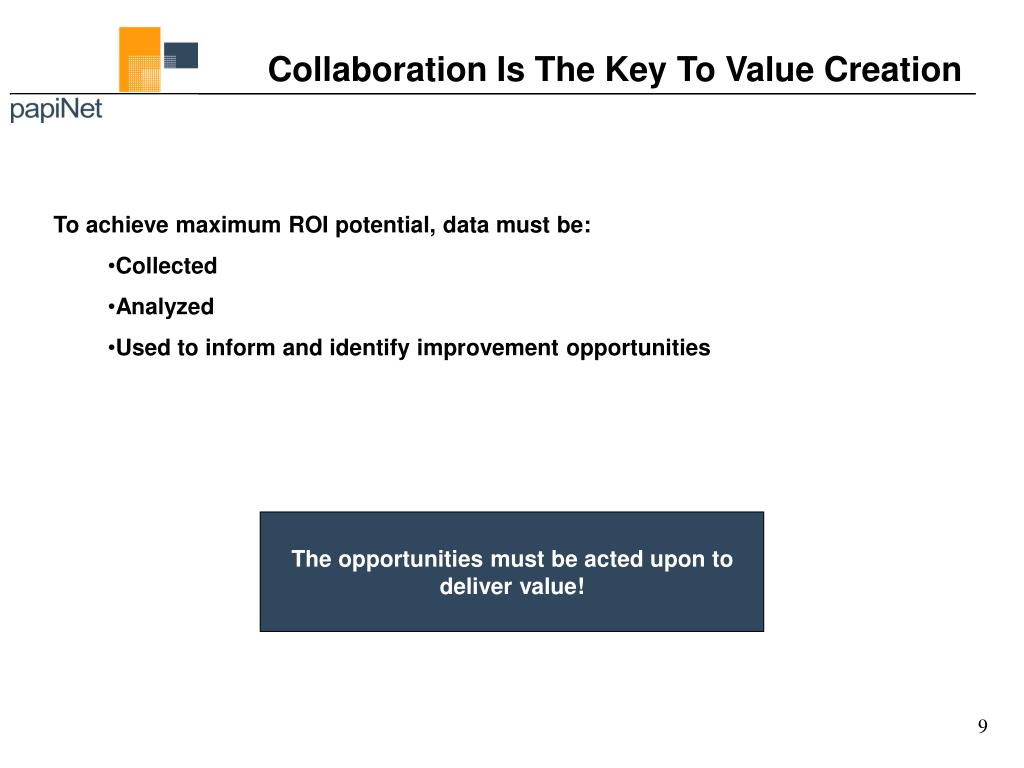 papiNet

Collaboration Is The Key To Value Creation

To achieve maximum ROI potential, data must be:

•Collected

•Analyzed

•Used to inform and identify improvement opportunities

The opportunities must be acted upon to deliver value!

9